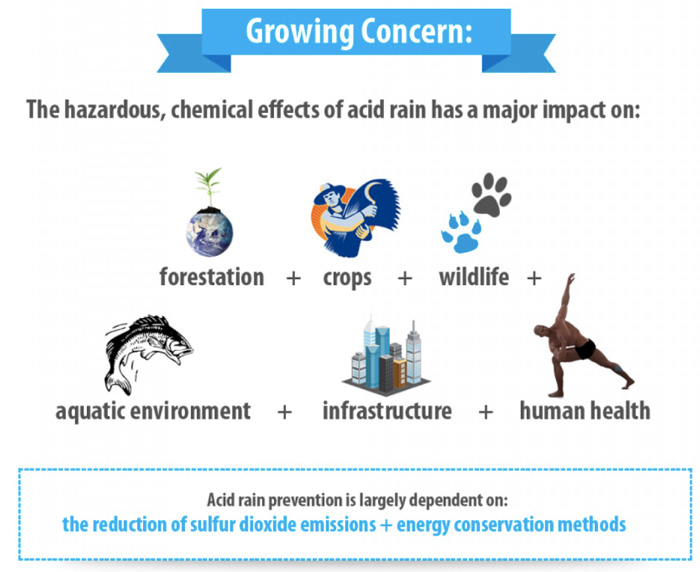 Growing Concern:

The hazardous, chemical effects of acid rain has a major impact on:

forestation + crops + wildlife +

aquatic environment + infrastructure + human health

Acid rain prevention is largely dependent on:
the reduction of sulfur dioxide emissions + energy conservation methods